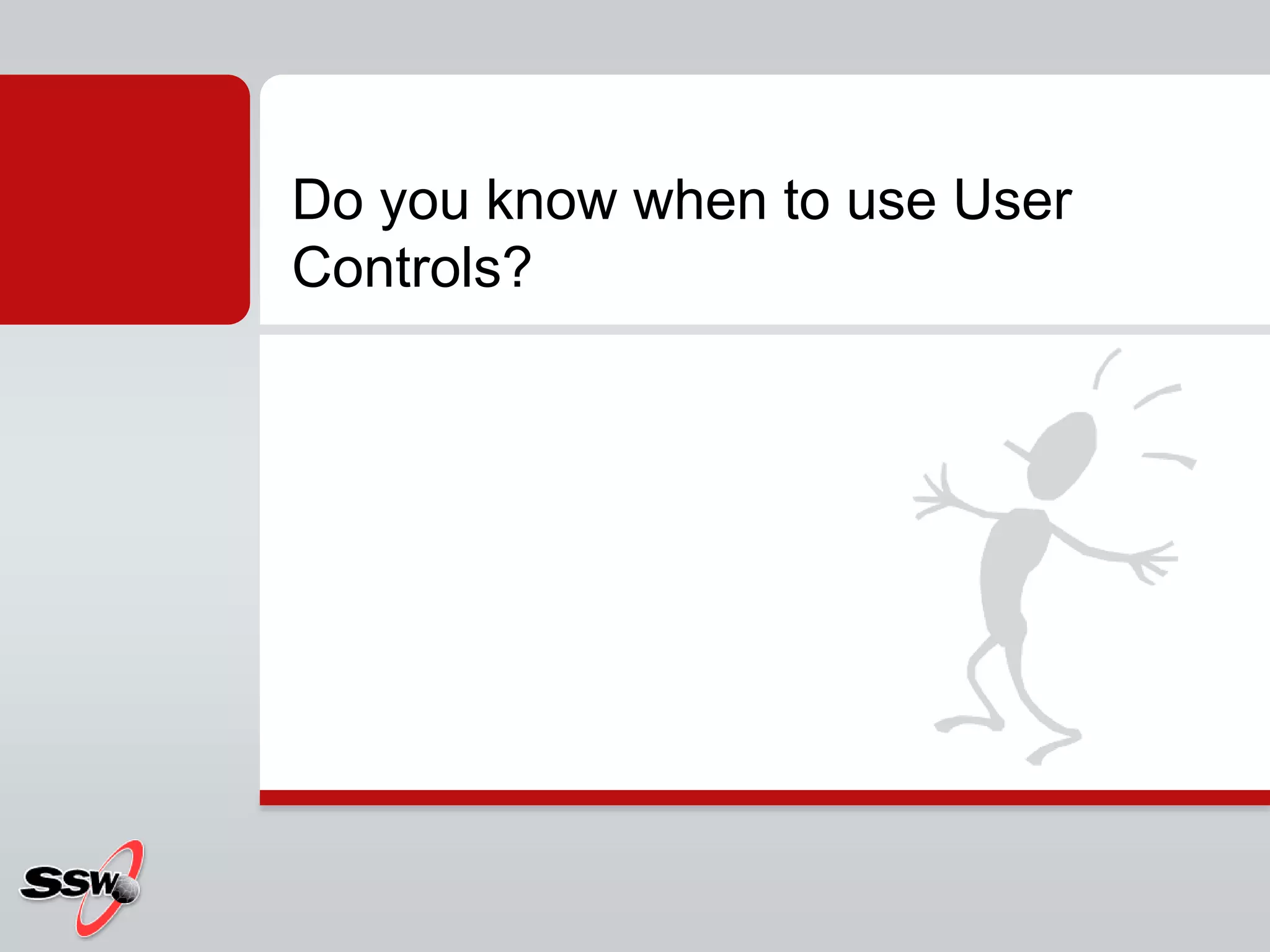 Do you know when to use User Controls?

SSW